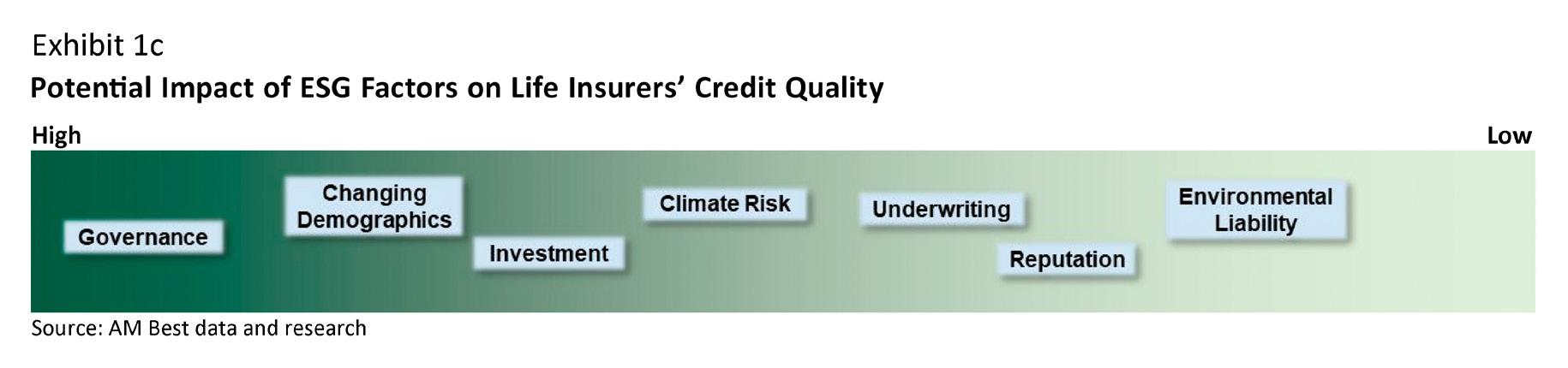 Exhibit 1c

Potential Impact of ESG Factors on Life Insurers' Credit Quality

High

Low

Governance

Changing Demographics

Investment

Climate Risk

Underwriting

Reputation

Environmental Liability

Source: AM Best data and research